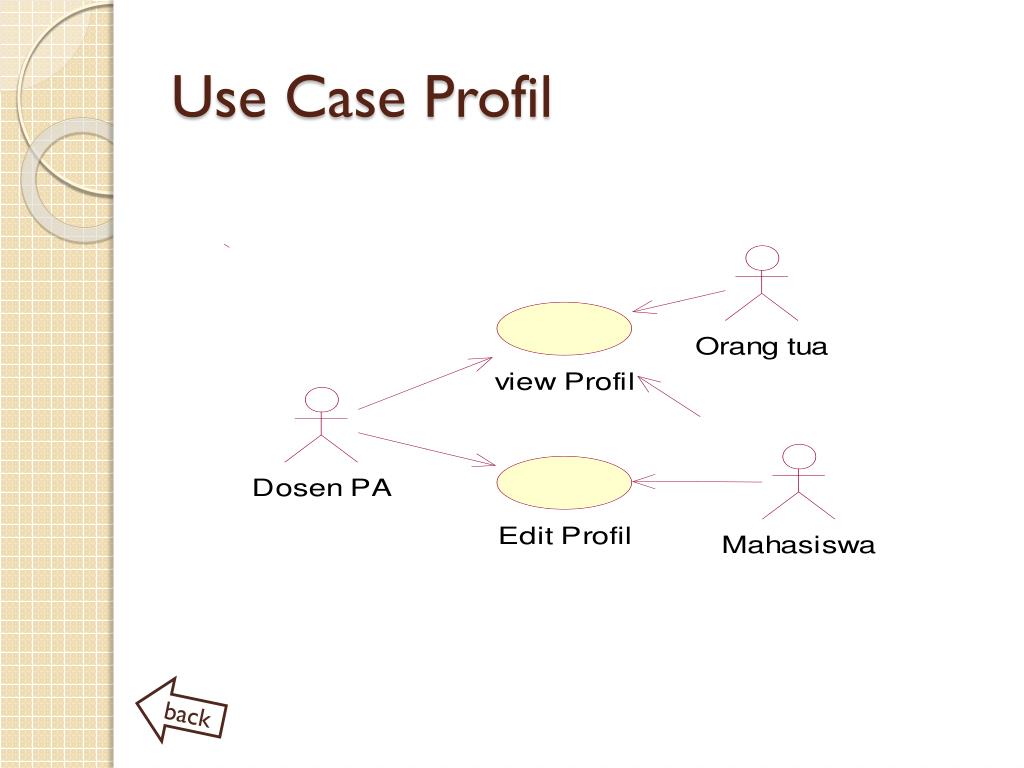 Use Case Profil

Orang tua

view Profil

Dosen PA

Edit Profil

Mahasiswa

back